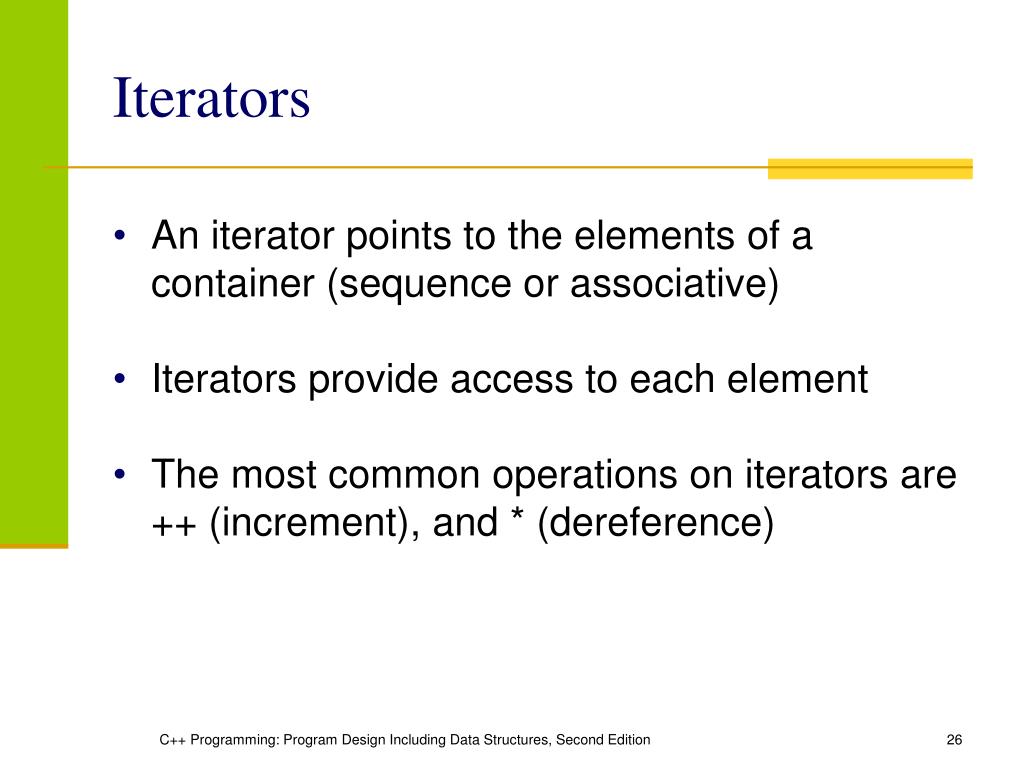 Iterators

• An iterator points to the elements of a container (sequence or associative)

• Iterators provide access to each element

• The most common operations on iterators are ++ (increment), and * (dereference)

C++ Programming: Program Design Including Data Structures, Second Edition

26